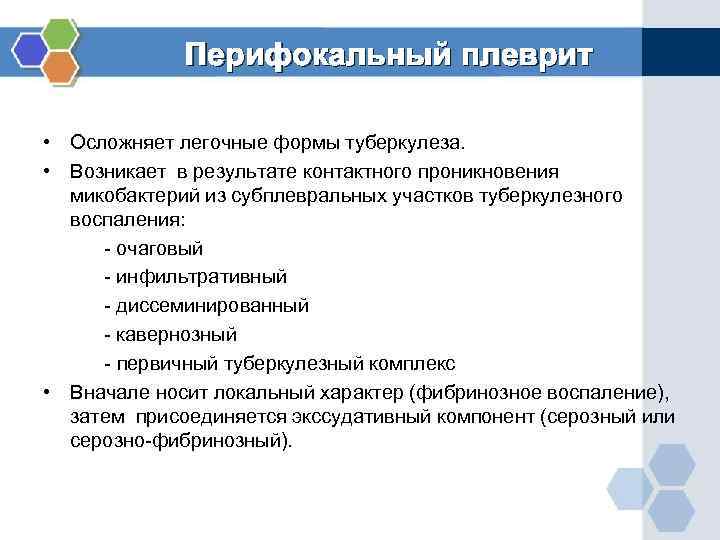 Перифокальный плеврит

• Осложняет легочные формы туберкулеза.

• Возникает в результате контактного проникновения микобактерий из субплевральных участков туберкулезного воспаления:

- очаговый
- инфильтративный
- диссеминированный
- кавернозный
- первичный туберкулезный комплекс

• Вначале носит локальный характер (фибринозное воспаление), затем присоединяется экссудативный компонент (серозный или серозно-фибринозный).